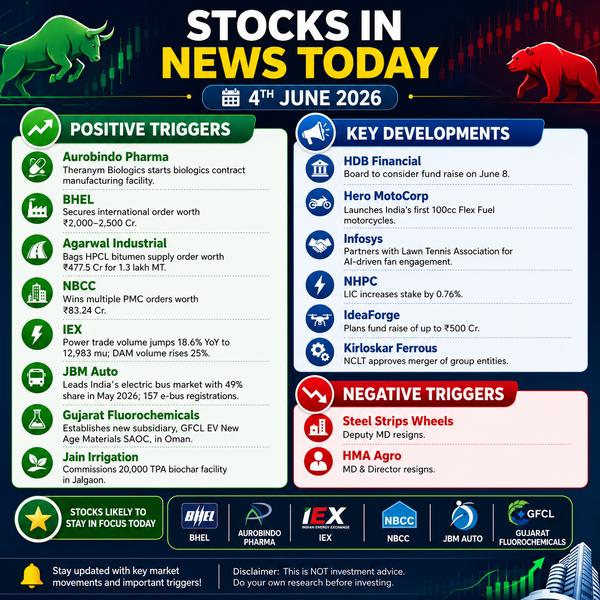 STOCKS IN NEWS TODAY

4TH JUNE 2026

POSITIVE TRIGGERS

Aurobindo Pharma
Theranym Biologics starts biologics contract manufacturing facility.

BHEL
Secures international order worth ₹2,000–2,500 Cr.

Agarwal Industrial
Bags HPCL bitumen supply order worth ₹477.5 Cr for 1.3 lakh MT.

NBCC
Wins multiple PMC orders worth ₹83.24 Cr.

IEX
Power trade volume jumps 18.6% YoY to 12,983 mu; DAM volume rises 25%.

JBM Auto
Leads India's electric bus market with 49% share in May 2026; 157 e-bus registrations.

Gujarat Fluorochemicals
Establishes new subsidiary, GFCL EV New Age Materials SAOC, in Oman.

Jain Irrigation
Commissions 20,000 TPA biochar facility in Jalgaon.

KEY DEVELOPMENTS

HDB Financial
Board to consider fund raise on June 8.

Hero MotoCorp
Launches India's first 100cc Flex Fuel motorcycles.

Infosys
Partners with Lawn Tennis Association for AI-driven fan engagement.

NHPC
LIC increases stake by 0.76%.

IdeaForge
Plans fund raise of up to ₹500 Cr.

Kirloskar Ferrous
NCLT approves merger of group entities.

NEGATIVE TRIGGERS

Steel Strips Wheels
Deputy MD resigns.

HMA Agro
MD & Director resigns.

STOCKS LIKELY TO STAY IN FOCUS TODAY

BHEL
BHEL

AUROBINDO PHARMA

IEX
INDIAN ENERGY EXCHANGE
IEX

NBCC
NBCC

JBM AUTO

GFCL
GUJARAT FLUOROCHEMICALS

Stay updated with key market movements and important triggers!

Disclaimer: This is NOT investment advice. Do your own research before investing.